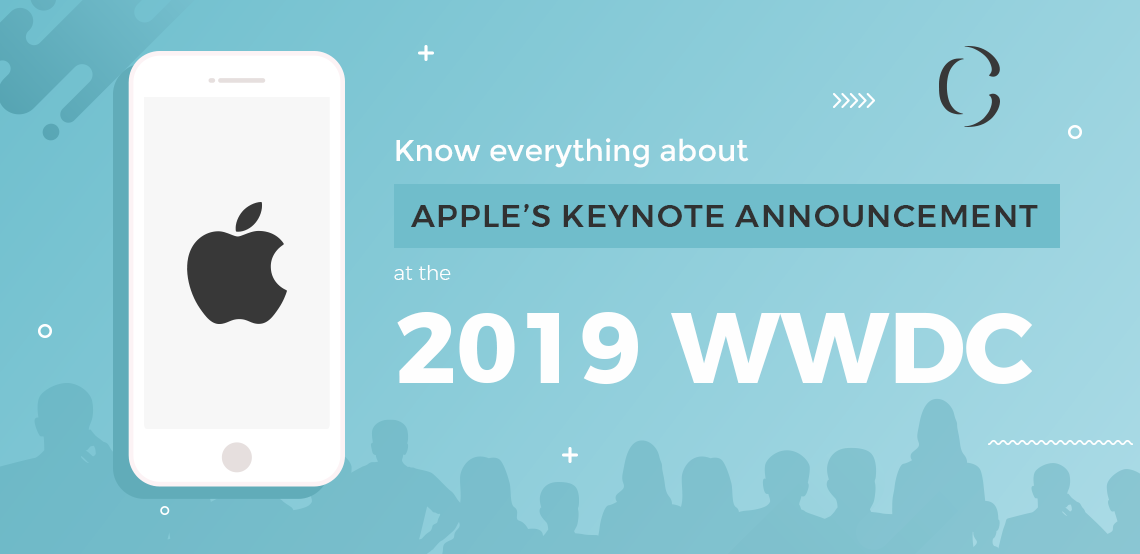 Know everything about

APPLE'S KEYNOTE ANNOUNCEMENT

at the

2019 WWDC